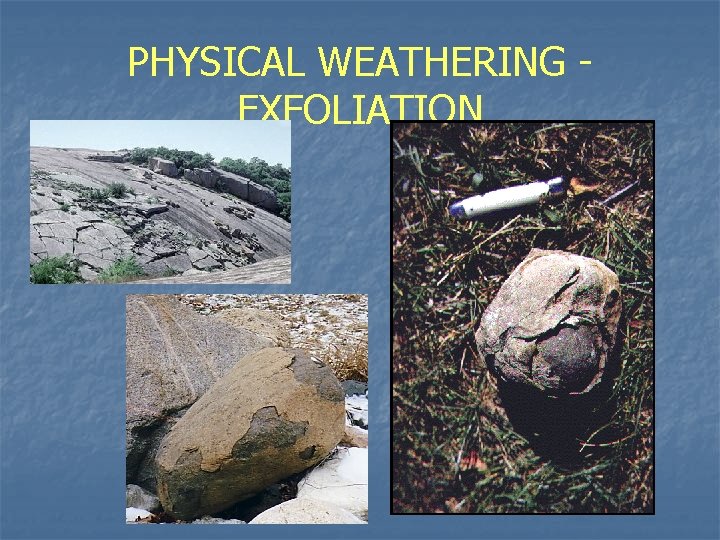 PHYSICAL WEATHERING - EXFOLIATION